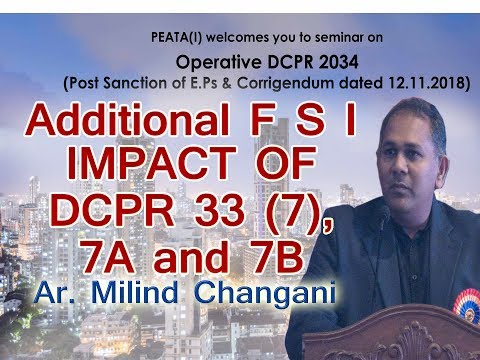 PEATA(I) welcomes you to seminar on
Operative DCPR 2034
(Post Sanction of E.Ps & Corrigendum dated 12.11.2018)

Additional F S I
IMPACT OF
DCPR 33 (7),
7A and 7B

Ar. Milind Changani